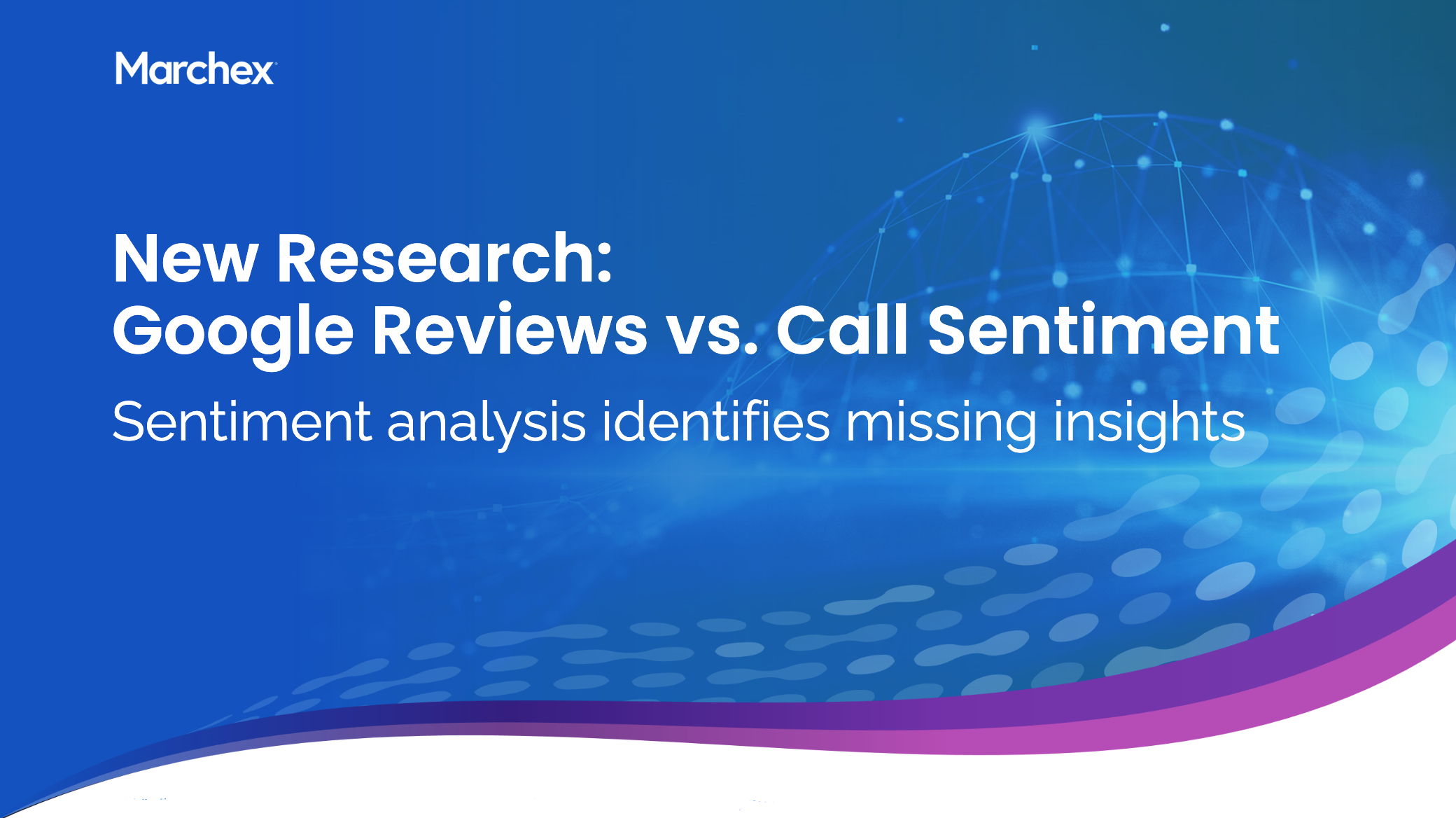 Marchex

New Research:
Google Reviews vs. Call Sentiment

Sentiment analysis identifies missing insights